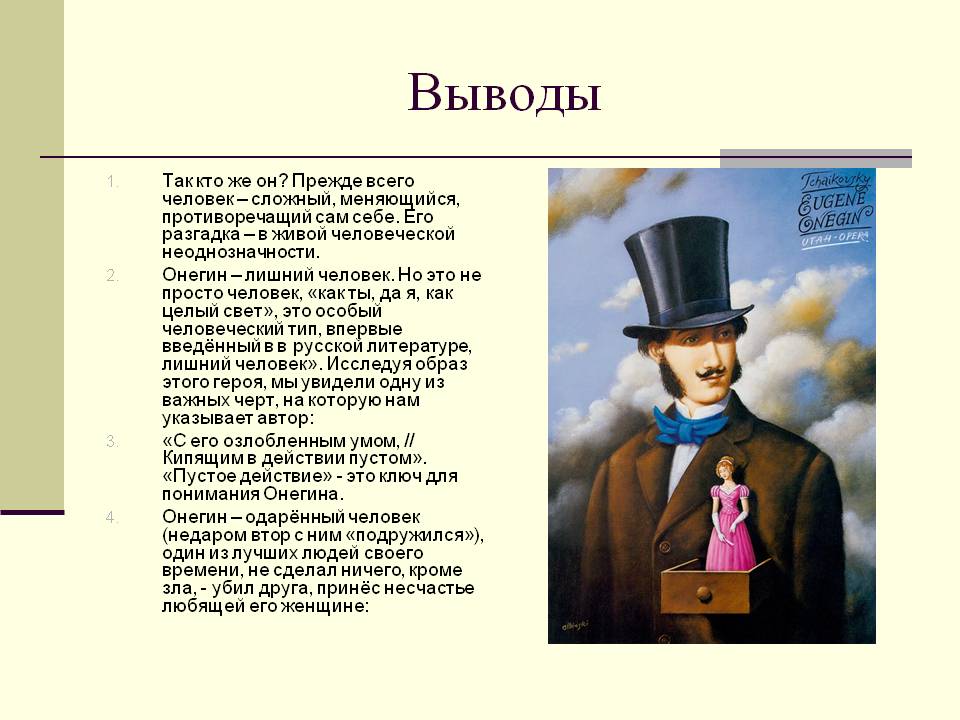 Выводы

1. Так кто же он? Прежде всего человек – сложный, меняющийся, противоречащий сам себе. Его разгадка – в живой человеческой неоднозначности.

2. Онегин – лишний человек. Но это не просто человек, «как ты, да я, как целый свет», это особый человеческий тип, впервые введённый в в русской литературе, лишний человек». Исследуя образ этого героя, мы увидели одну из важных черт, на которую нам указывает автор:

3. «С его озлобленным умом, // Кипящим в действии пустом». «Пустое действие» - это ключ для понимания Онегина.

4. Онегин – одарённый человек (недаром втор с ним «подружился»), один из лучших людей своего времени, не сделал ничего, кроме зла, - убил друга, принёс несчастье любящей его женщине:

Tchaikovsky
EUGENE ONEGIN
UTAH OPERA